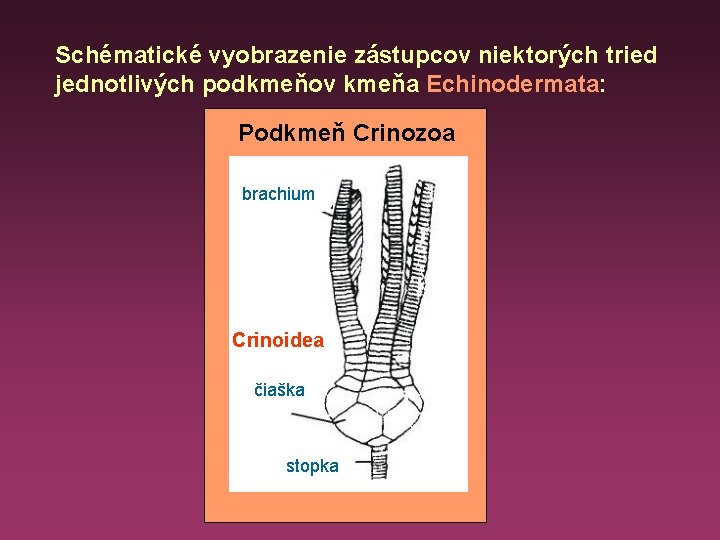 Schématické vyobrazenie zástupcov niektorých tried jednotlivých podkmeňov kmeňa Echinodermata:

Podkmeň Crinozoa

brachium

Crinoidea

čiaška

stopka